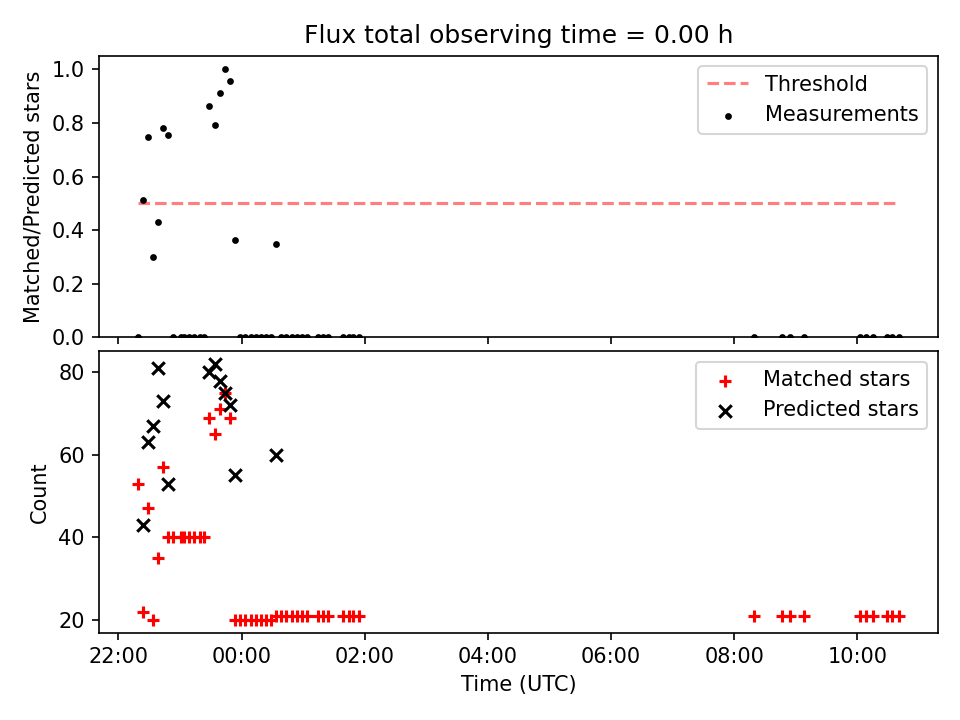 Flux total observing time = 0.00 h

Matched/Predicted stars

1.0
0.8
0.6
0.4
0.2
0.0

Threshold
Measurements

Count

80
60
40
20

Matched stars
Predicted stars

22:00
00:00
02:00
04:00
06:00
08:00
10:00

Time (UTC)